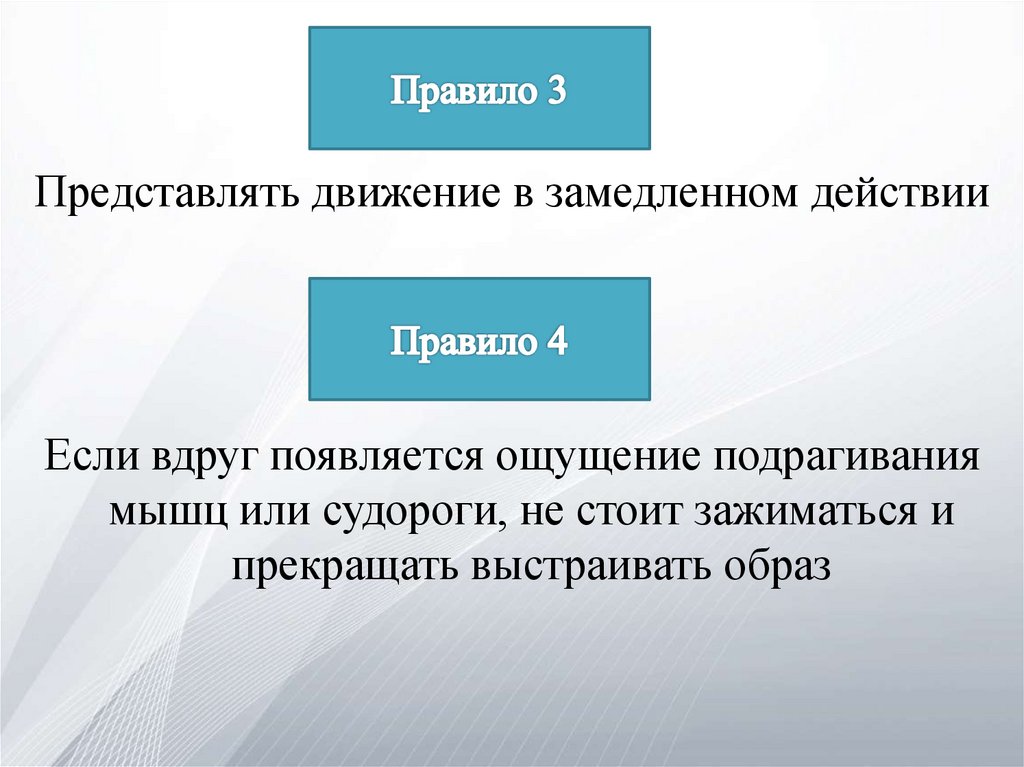 Правило 3

Представлять движение в замедленном действии

Правило 4

Если вдруг появляется ощущение подрагивания мышц или судороги, не стоит зажиматься и прекращать выстраивать образ